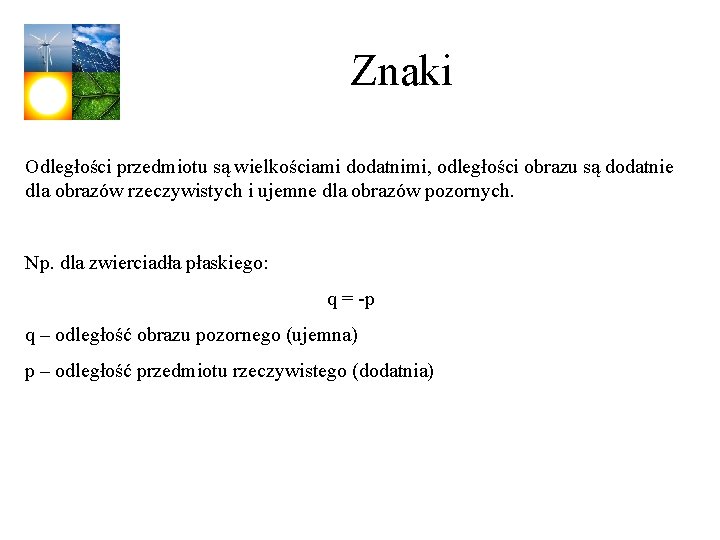 Znaki

Odległości przedmiotu są wielkościami dodatnimi, odległości obrazu są dodatnie dla obrazów rzeczywistych i ujemne dla obrazów pozornych.

Np. dla zwierciadła płaskiego:

$q = -p$

q – odległość obrazu pozornego (ujemna)

p – odległość przedmiotu rzeczywistego (dodatnia)